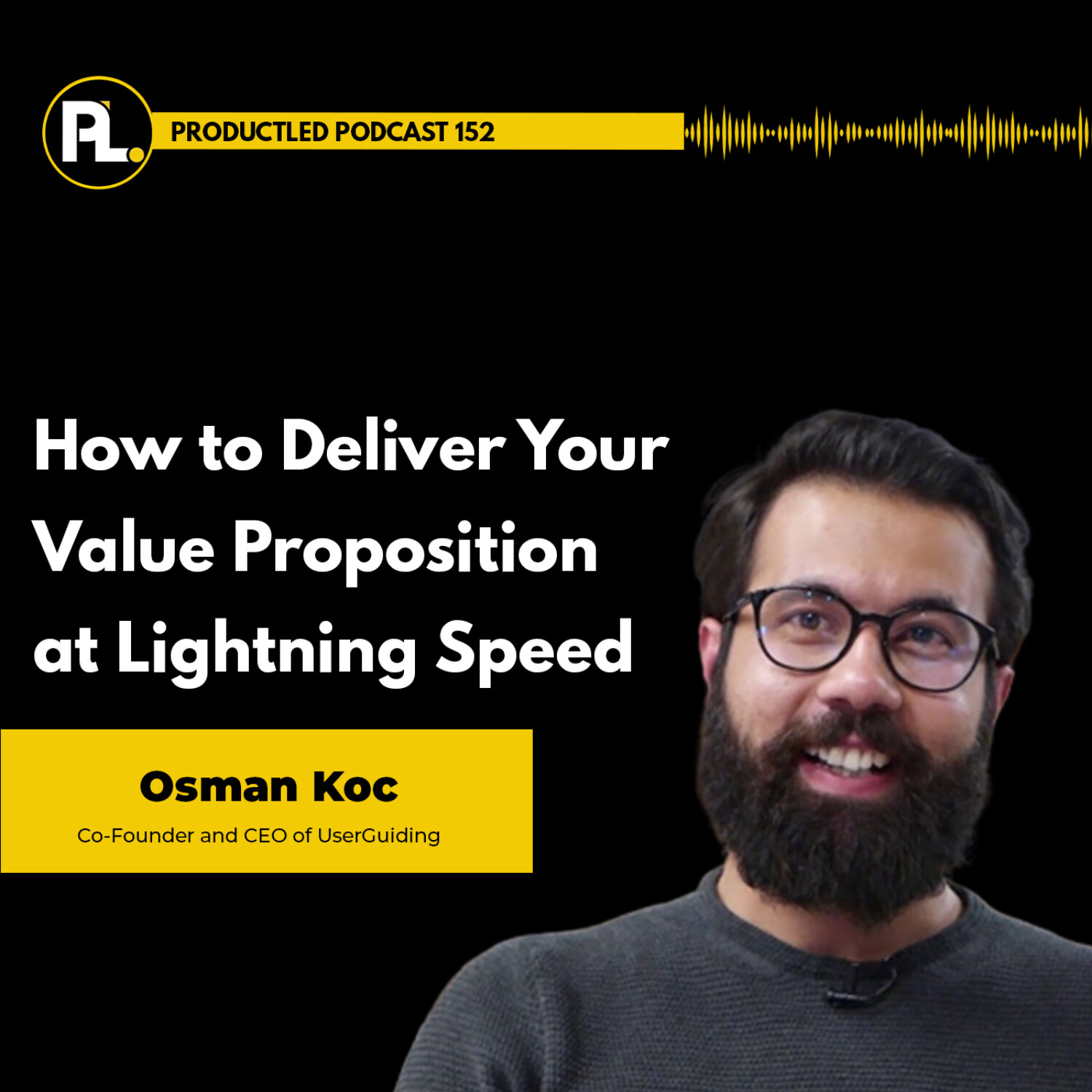 PL.

PRODUCTLED PODCAST 152

How to Deliver Your Value Proposition at Lightning Speed

Osman Koc

Co-Founder and CEO of UserGuiding